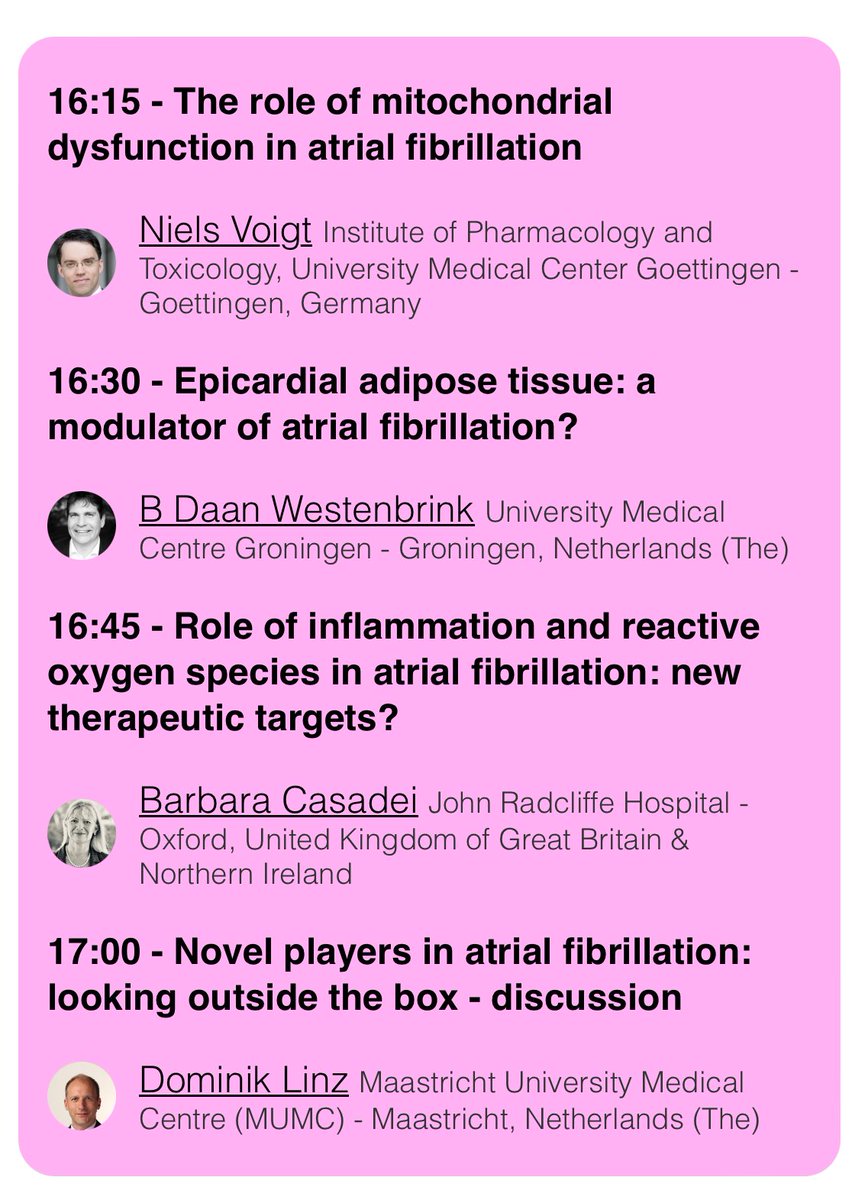 16:15 - The role of mitochondrial dysfunction in atrial fibrillation

Niels Voigt Institute of Pharmacology and Toxicology, University Medical Center Goettingen - Goettingen, Germany

16:30 - Epicardial adipose tissue: a modulator of atrial fibrillation?

B Daan Westenbrink University Medical Centre Groningen - Groningen, Netherlands (The)

16:45 - Role of inflammation and reactive oxygen species in atrial fibrillation: new therapeutic targets?

Barbara Casadei John Radcliffe Hospital - Oxford, United Kingdom of Great Britain & Northern Ireland

17:00 - Novel players in atrial fibrillation: looking outside the box - discussion

Dominik Linz Maastricht University Medical Centre (MUMC) - Maastricht, Netherlands (The)